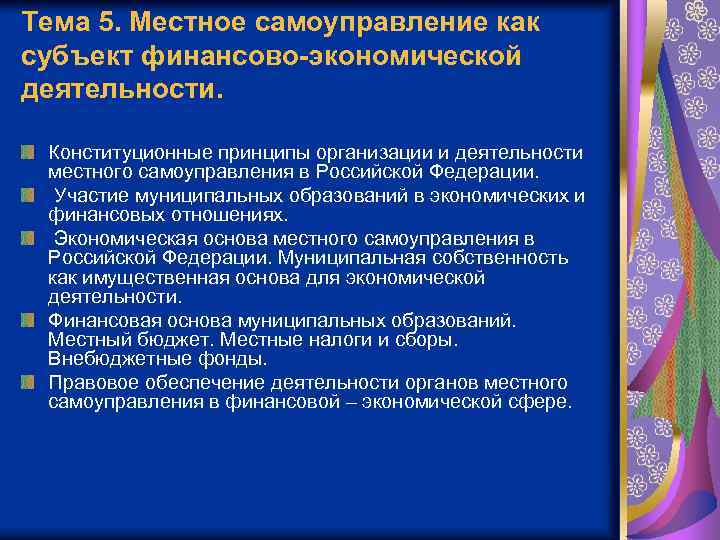 Тема 5. Местное самоуправление как субъект финансово-экономической деятельности.

Конституционные принципы организации и деятельности местного самоуправления в Российской Федерации.

Участие муниципальных образований в экономических и финансовых отношениях.

Экономическая основа местного самоуправления в Российской Федерации. Муниципальная собственность как имущественная основа для экономической деятельности.

Финансовая основа муниципальных образований. Местный бюджет. Местные налоги и сборы. Внебюджетные фонды.

Правовое обеспечение деятельности органов местного самоуправления в финансовой – экономической сфере.